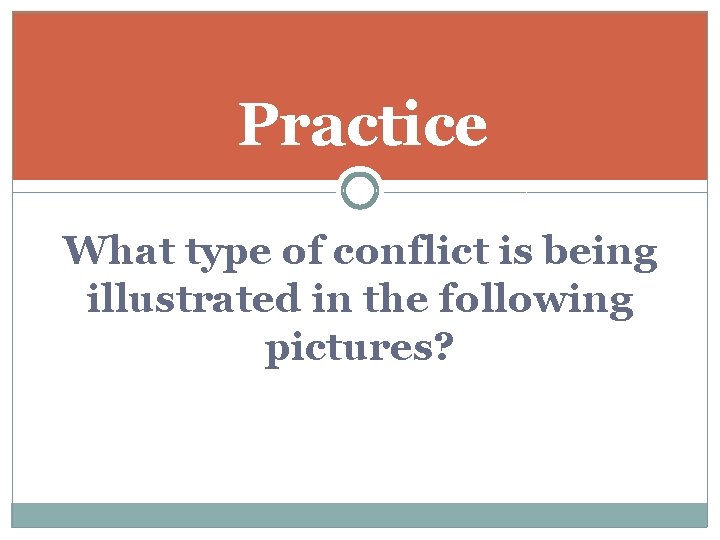 Practice

What type of conflict is being illustrated in the following pictures?